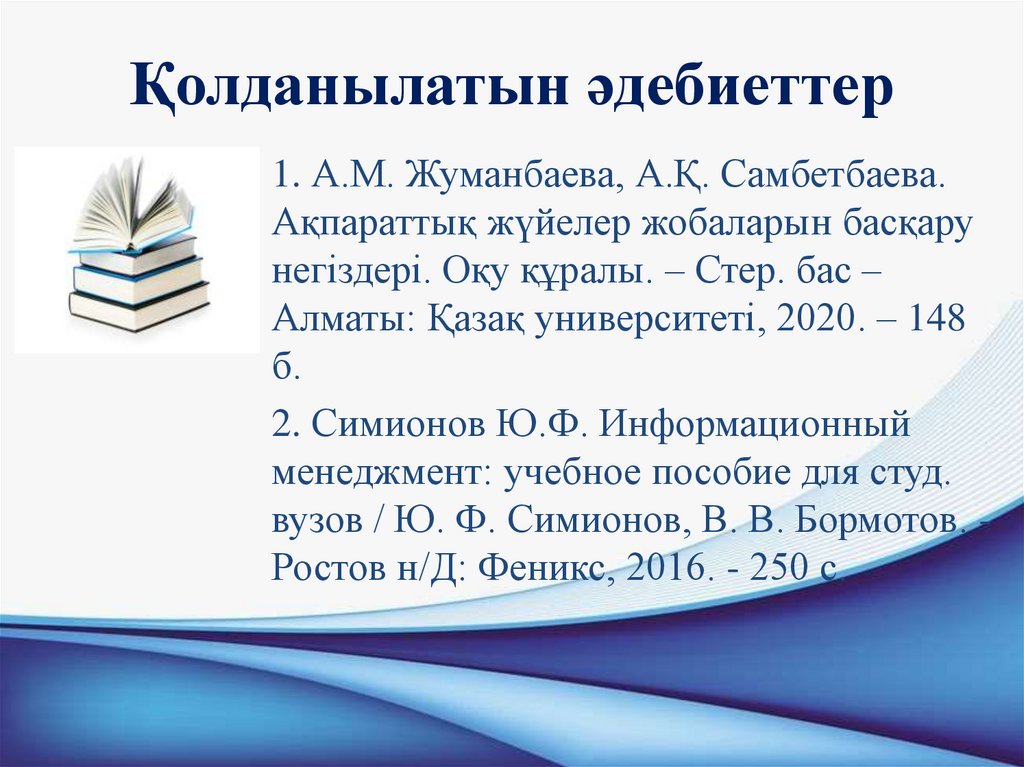 Қолданылатын әдебиеттер

1. А.М. Жуманбаева, А.Қ. Самбетбаева. Ақпараттық жүйелер жобаларын басқару негіздері. Оқу құралы. – Стер. бас – Алматы: Қазақ университеті, 2020. – 148 б.

2. Симионов Ю.Ф. Информационный менеджмент: учебное пособие для студ. вузов / Ю. Ф. Симионов, В. В. Бормотов. - Ростов н/Д: Феникс, 2016. - 250 с.